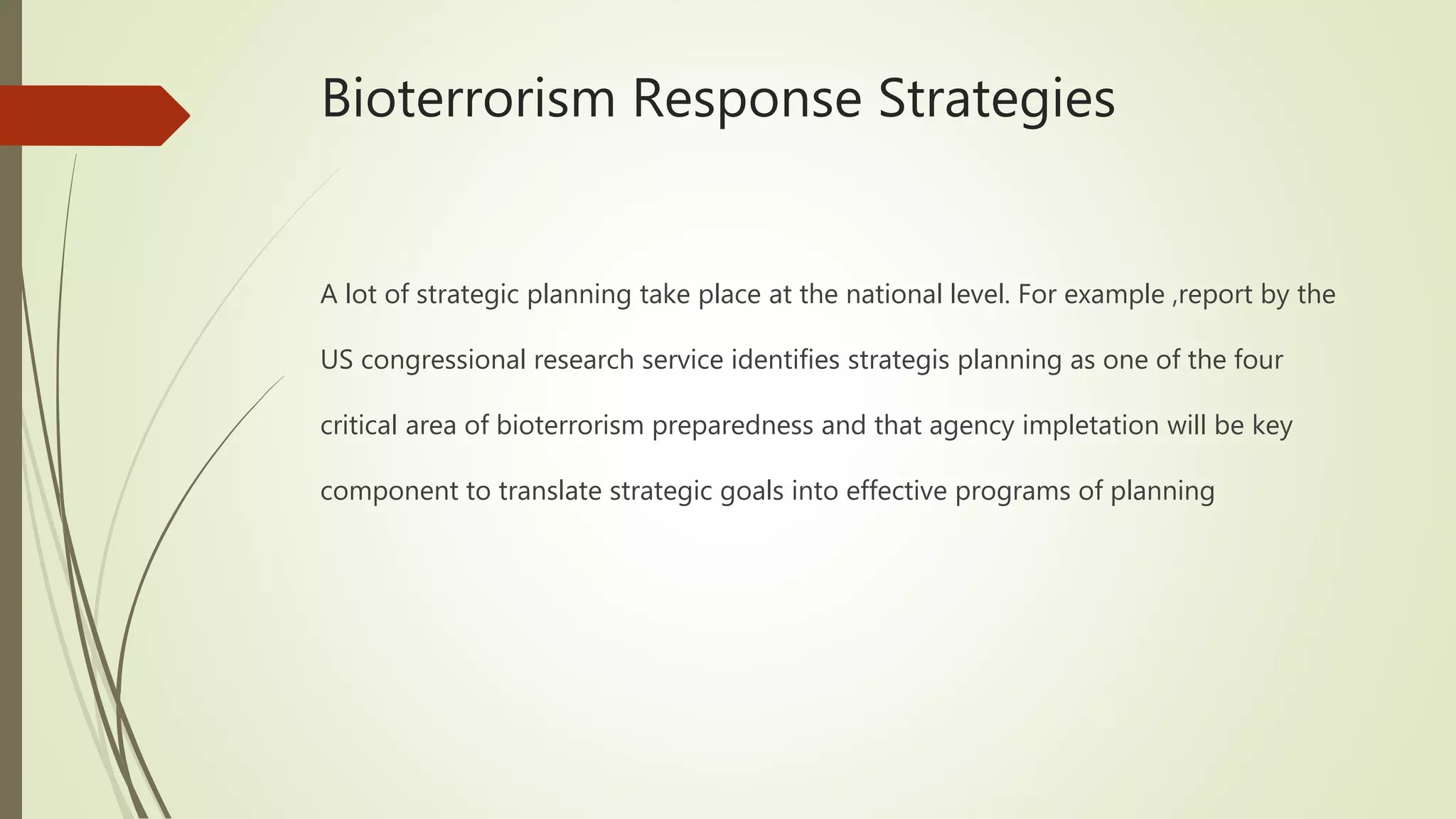 Bioterrorism Response Strategies

A lot of strategic planning take place at the national level. For example ,report by the US congressional research service identifies strategis planning as one of the four critical area of bioterrorism preparedness and that agency impletation will be key component to translate strategic goals into effective programs of planning